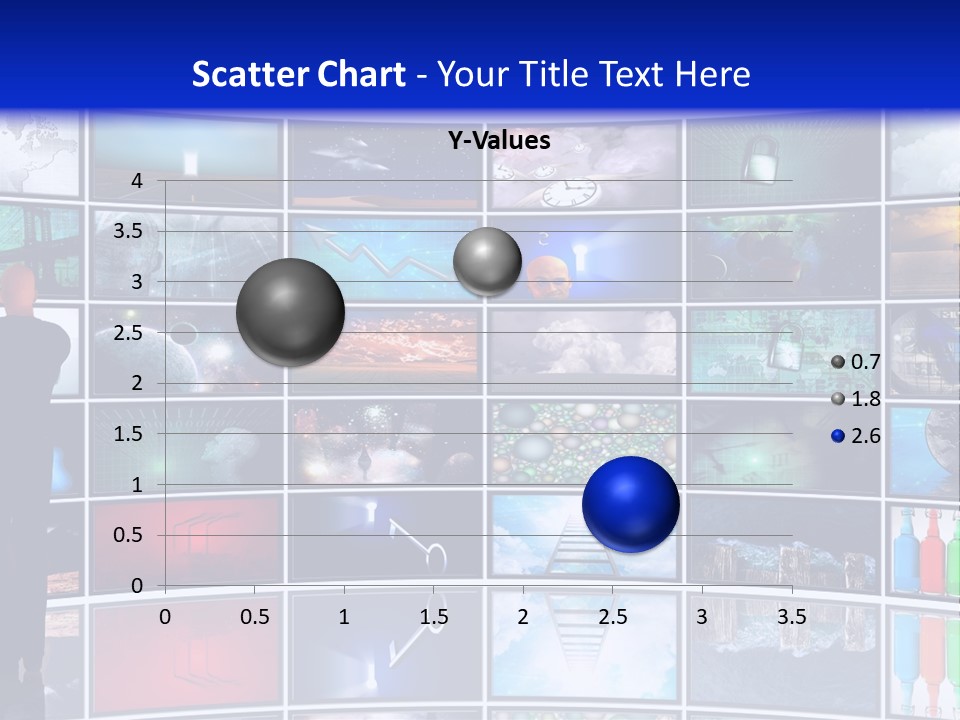 Scatter Chart - Your Title Text Here

Y-Values

4
3.5
3
2.5
2
1.5
1
0.5
0

0 0.5 1 1.5 2 2.5 3 3.5

0.7
1.8
2.6